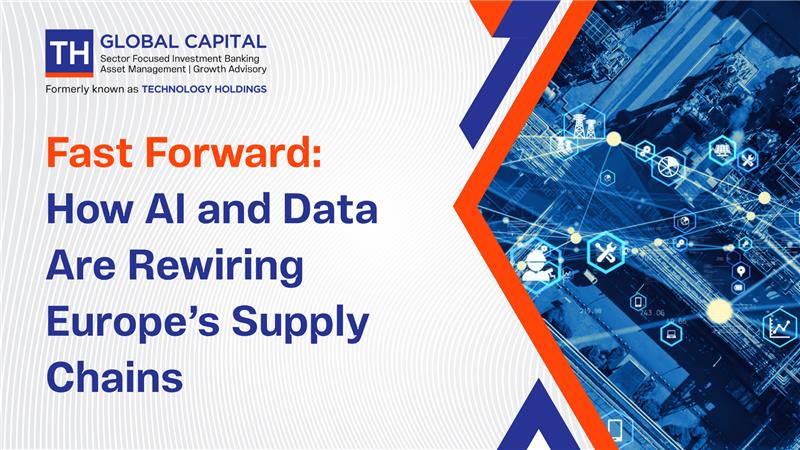 TH GLOBAL CAPITAL
Sector Focused Investment Banking
Asset Management | Growth Advisory
Formerly known as TECHNOLOGY HOLDINGS

Fast Forward:
How AI and Data Are Rewiring Europe's Supply Chains